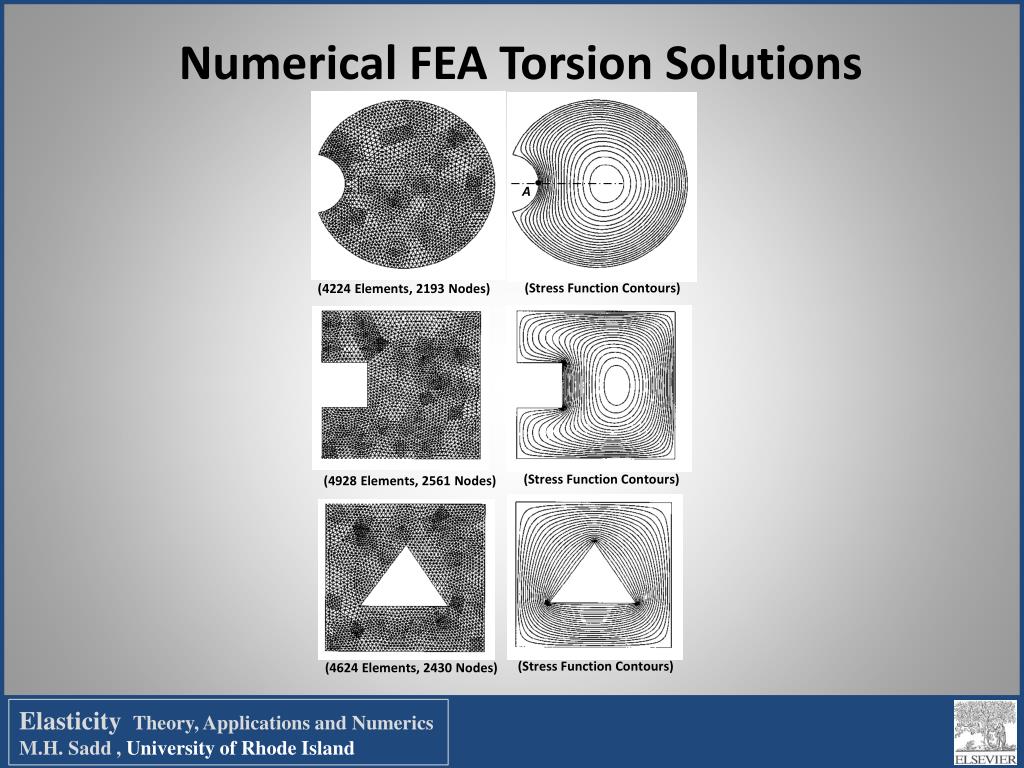 Numerical FEA Torsion Solutions

A

(4224 Elements, 2193 Nodes)

(Stress Function Contours)

(4928 Elements, 2561 Nodes)

(Stress Function Contours)

(4624 Elements, 2430 Nodes)

(Stress Function Contours)

Elasticity Theory, Applications and Numerics
M.H. Sadd , University of Rhode Island

ELSEVIER